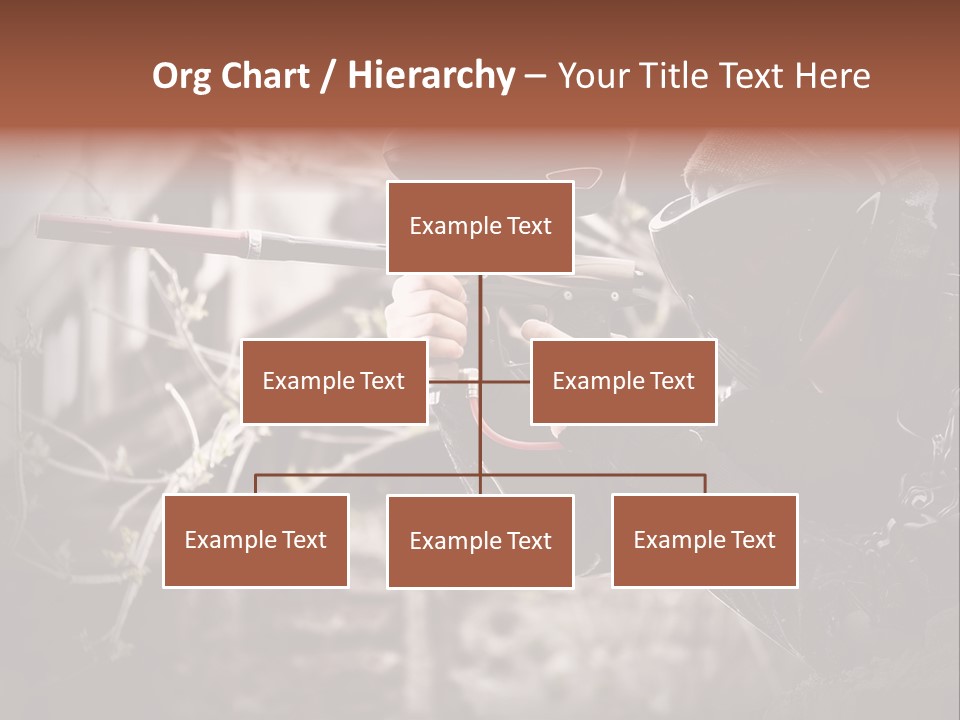 Org Chart / Hierarchy – Your Title Text Here

Example Text

Example Text

Example Text

Example Text

Example Text

Example Text